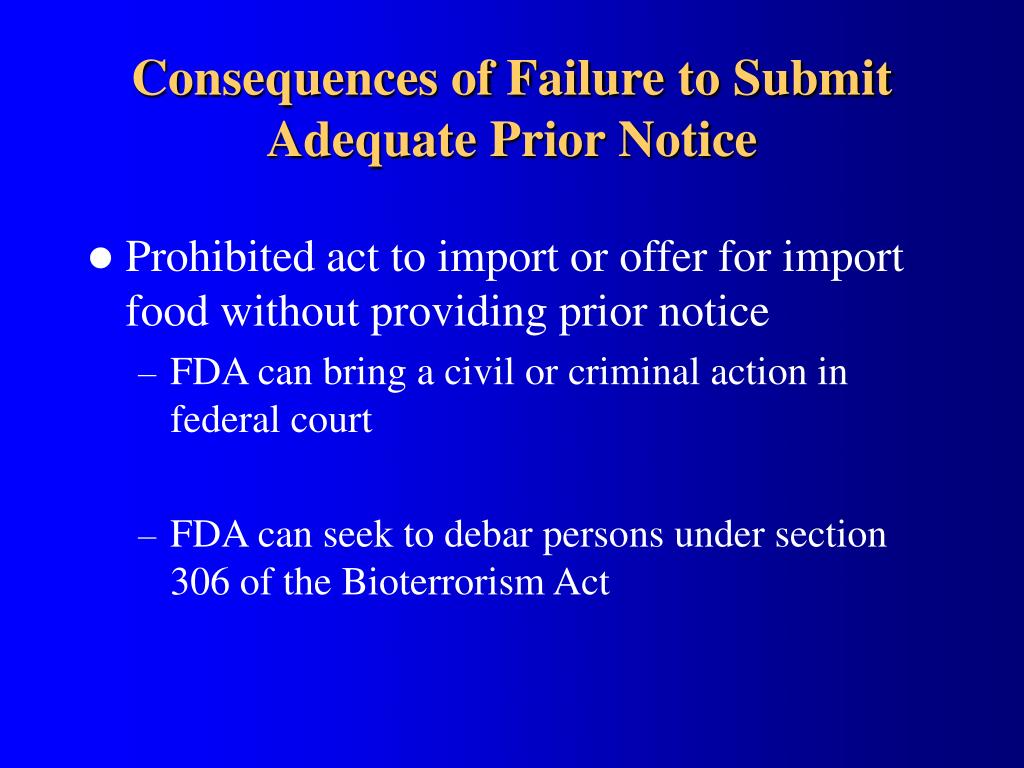 Consequences of Failure to Submit Adequate Prior Notice

● Prohibited act to import or offer for import food without providing prior notice

– FDA can bring a civil or criminal action in federal court

– FDA can seek to debar persons under section 306 of the Bioterrorism Act